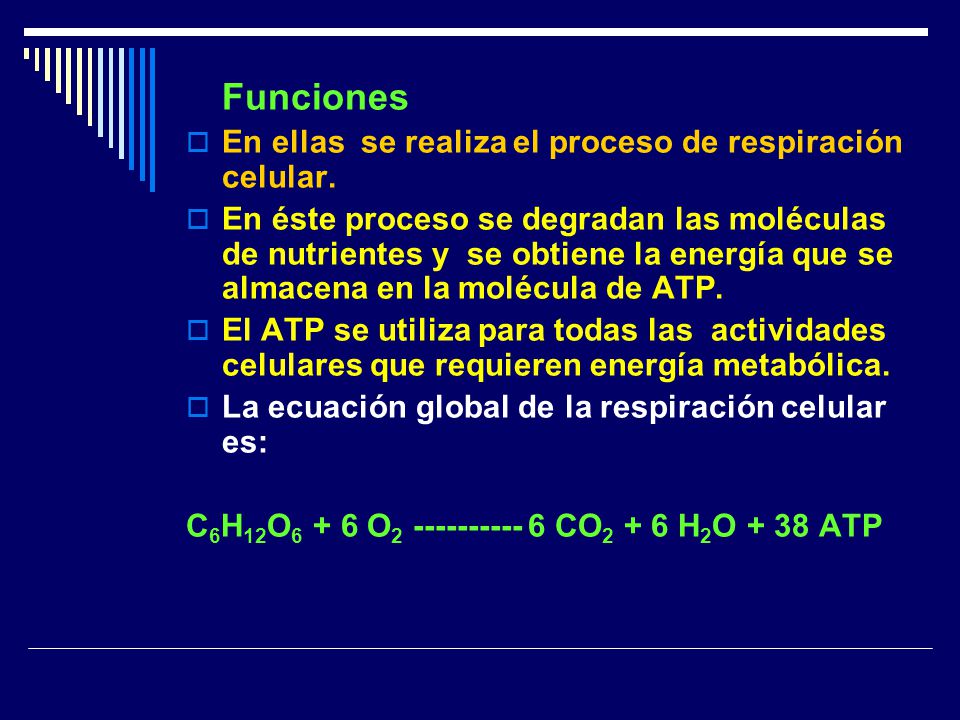 Funciones

En ellas se realiza el proceso de respiración celular.

En éste proceso se degradan las moléculas de nutrientes y se obtiene la energía que se almacena en la molécula de ATP.

El ATP se utiliza para todas las actividades celulares que requieren energía metabólica.

La ecuación global de la respiración celular es:

$C_6H_{12}O_6$ + 6 $O_2$ ---------- 6 $CO_2$ + 6 $H_2O$ + 38 ATP